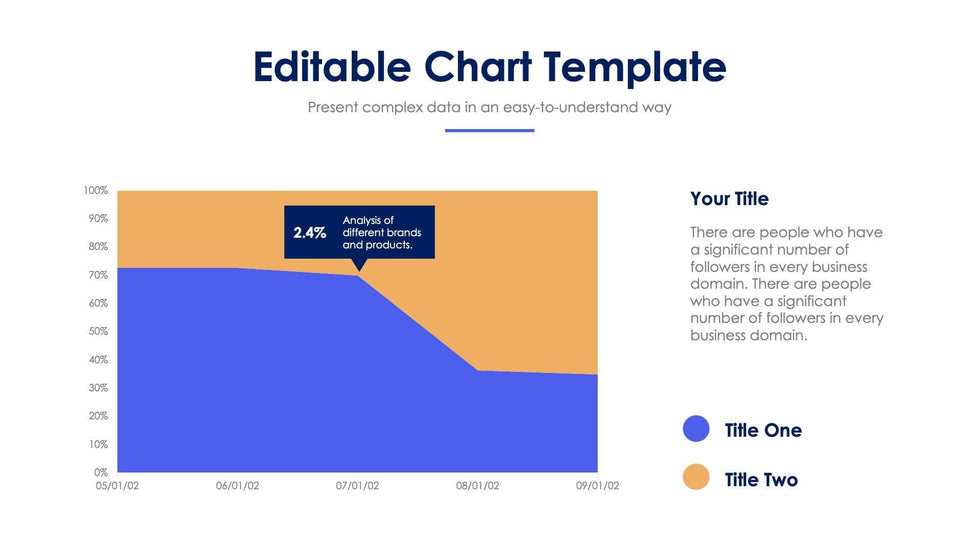 Editable Chart Template

Present complex data in an easy-to-understand way

100%
90%
80%
70%
60%
50%
40%
30%
20%
10%
0%

2.4% Analysis of different brands and products.

05/01/02 06/01/02 07/01/02 08/01/02 09/01/02

Your Title

There are people who have a significant number of followers in every business domain. There are people who have a significant number of followers in every business domain.

Title One

Title Two